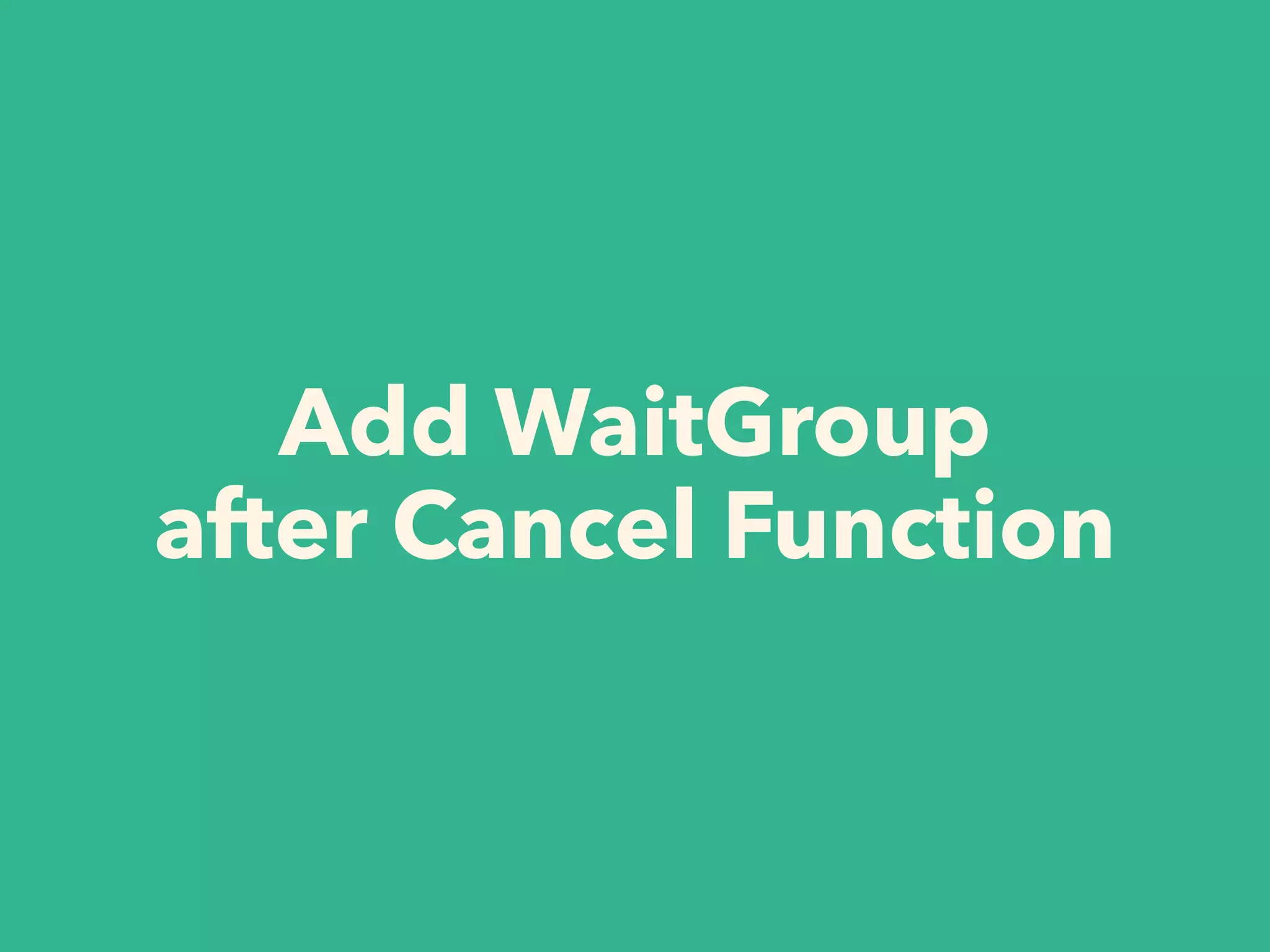 Add WaitGroup after Cancel Function